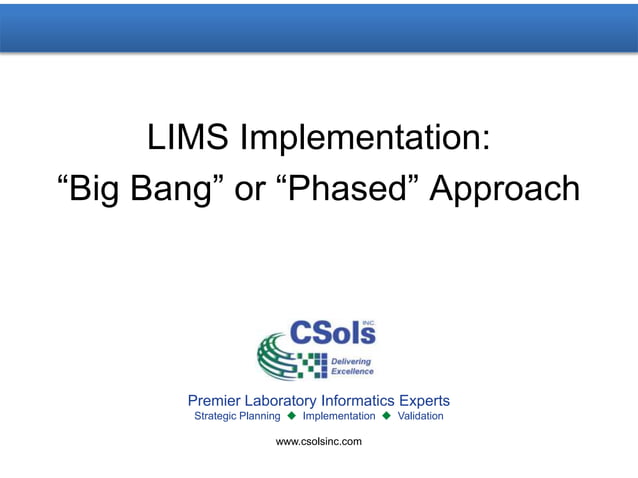 LIMS Implementation:
“Big Bang” or “Phased” Approach

CSols INC.
Delivering Excellence

Premier Laboratory Informatics Experts
Strategic Planning ◆ Implementation ◆ Validation

www.csolsinc.com